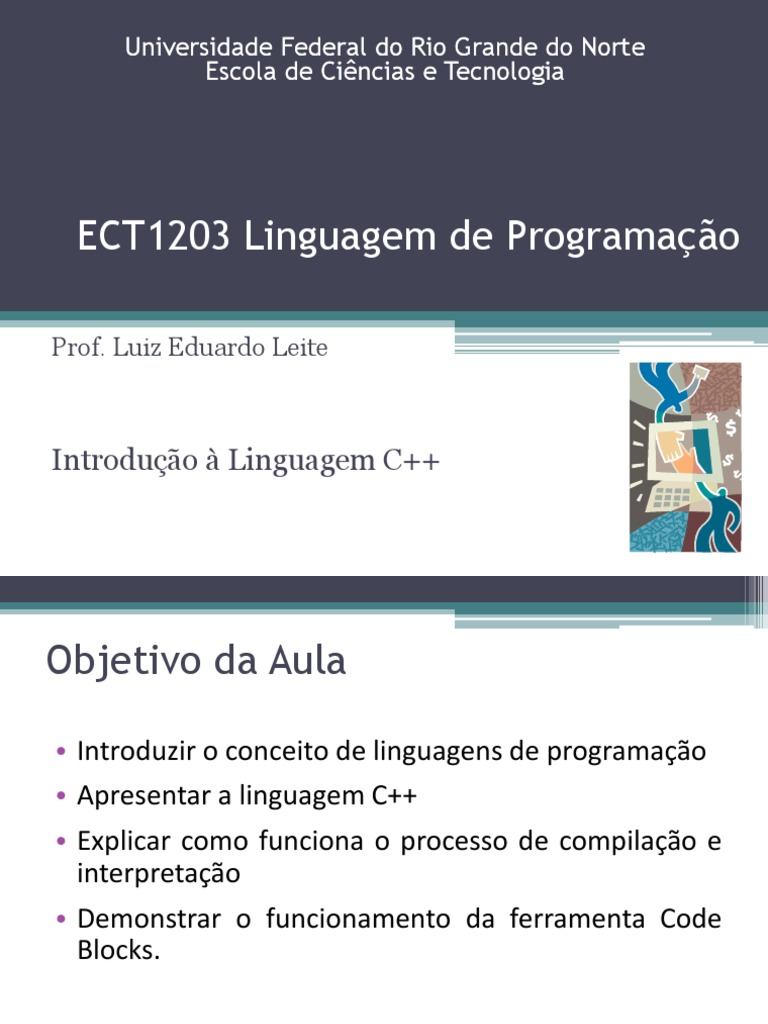 Universidade Federal do Rio Grande do Norte
Escola de Ciências e Tecnologia

ECT1203 Linguagem de Programação

Prof. Luiz Eduardo Leite

Introdução à Linguagem C++

Objetivo da Aula

• Introduzir o conceito de linguagens de programação
• Apresentar a linguagem C++
• Explicar como funciona o processo de compilação e interpretação
• Demonstrar o funcionamento da ferramenta Code Blocks.